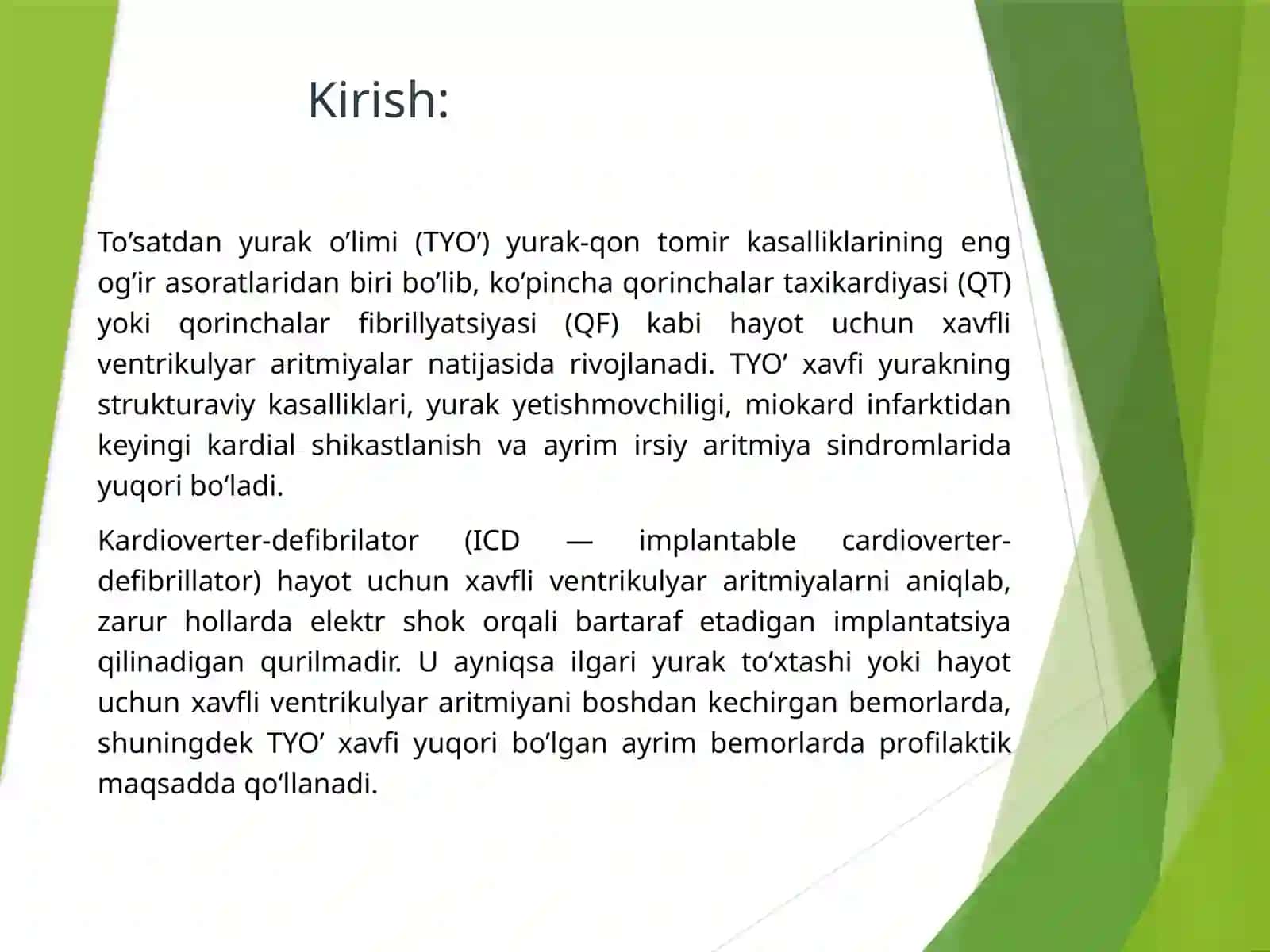 Kirish:

To'satdan yurak o'limi (TYO') yurak-qon tomir kasalliklarining eng og'ir asoratlaridan biri bo'lib, ko'pincha qorinchalar taxikardiyasi (QT) yoki qorinchalar fibrillyatsiyasi (QF) kabi hayot uchun xavfli ventrikulyar aritmiyalar natijasida rivojlanadi. TYO' xavfi yurakning strukturaviy kasalliklari, yurak yetishmovchiligi, miokard infarktidan keyingi kardial shikastlanish va ayrim irsiy aritmiya sindromlarida yuqori bo'ladi.

Kardioverter-defibrilator (ICD — implantable cardioverter-defibrillator) hayot uchun xavfli ventrikulyar aritmiyalarni aniqlab, zarur hollarda elektr shok orqali bartaraf etadigan implantatsiya qilinadigan qurilmadir. U ayniqsa ilgari yurak to'xtashi yoki hayot uchun xavfli ventrikulyar aritmiyani boshdan kechirgan bemorlarda, shuningdek TYO' xavfi yuqori bo'lgan ayrim bemorlarda profilaktik maqsadda qo'llanadi.